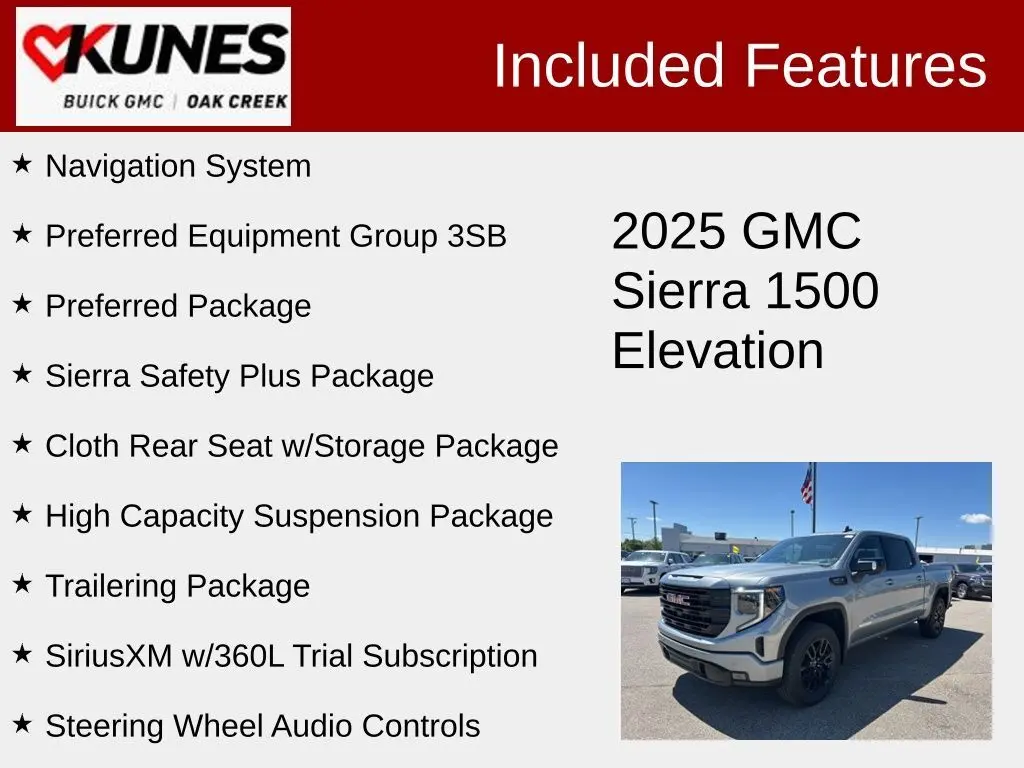 KUNES
BUICK GMC | OAK CREEK

Included Features

★ Navigation System

★ Preferred Equipment Group 3SB

★ Preferred Package

★ Sierra Safety Plus Package

★ Cloth Rear Seat w/Storage Package

★ High Capacity Suspension Package

★ Trailering Package

★ SiriusXM w/360L Trial Subscription

★ Steering Wheel Audio Controls

2025 GMC Sierra 1500 Elevation

GMC